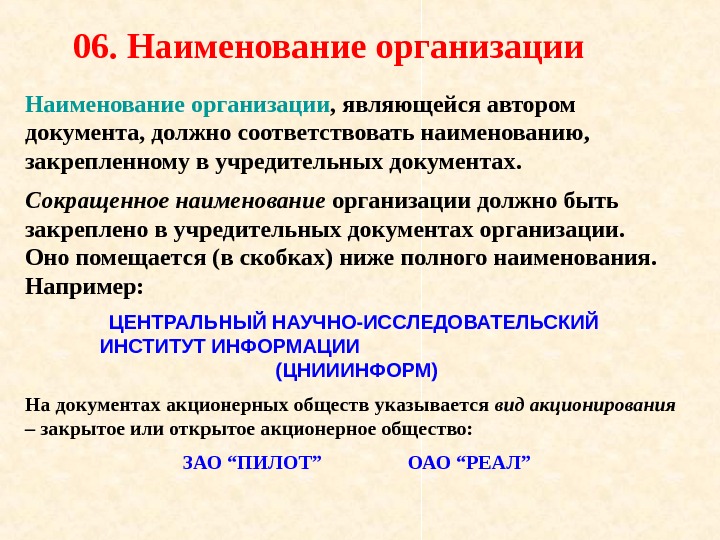 06. Наименование организации

Наименование организации, являющейся автором документа, должно соответствовать наименованию, закрепленному в учредительных документах.

Сокращенное наименование организации должно быть закреплено в учредительных документах организации. Оно помещается (в скобках) ниже полного наименования. Например:

ЦЕНТРАЛЬНЫЙ НАУЧНО-ИССЛЕДОВАТЕЛЬСКИЙ ИНСТИТУТ ИНФОРМАЦИИ
(ЦНИИИНФОРМ)

На документах акционерных обществ указывается вид акционирования – закрытое или открытое акционерное общество:

ЗАО “ПИЛОТ” ОАО “РЕАЛ”